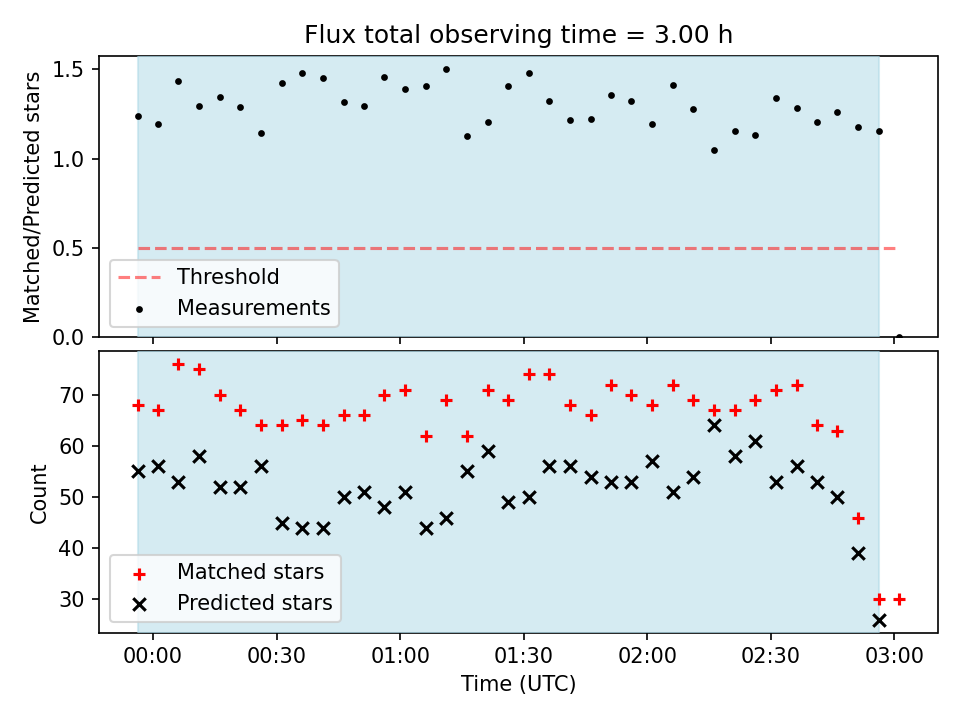 Flux total observing time = 3.00 h

Matched/Predicted stars

1.5
1.0
0.5
0.0

Threshold
Measurements

Count

70
60
50
40
30

Matched stars
Predicted stars

00:00 00:30 01:00 01:30 02:00 02:30 03:00

Time (UTC)